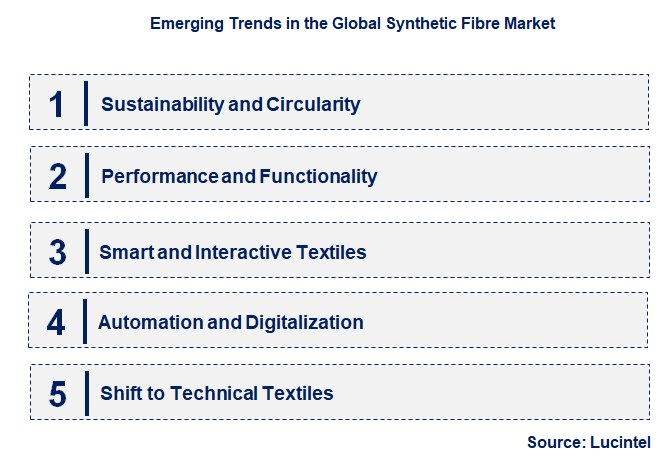 Emerging Trends in the Global Synthetic Fibre Market

1 Sustainability and Circularity

2 Performance and Functionality

3 Smart and Interactive Textiles

4 Automation and Digitalization

5 Shift to Technical Textiles

Source: Lucintel